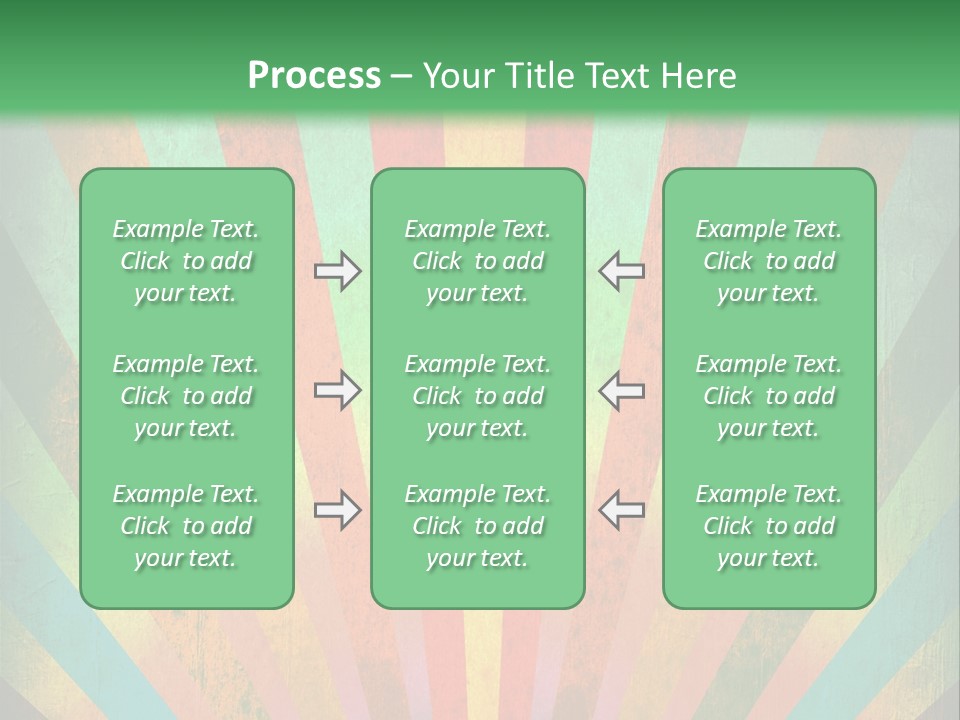 Process – Your Title Text Here

Example Text. Click to add your text.

Example Text. Click to add your text.

Example Text. Click to add your text.

Example Text. Click to add your text.

Example Text. Click to add your text.

Example Text. Click to add your text.

Example Text. Click to add your text.

Example Text. Click to add your text.

Example Text. Click to add your text.